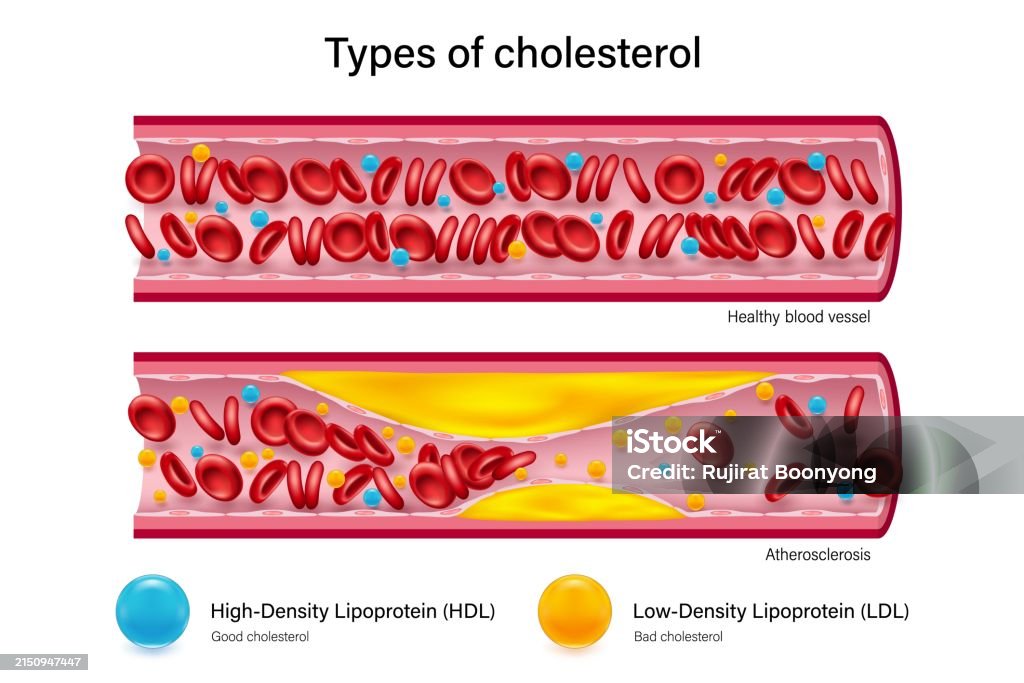 Types of cholesterol

Healthy blood vessel

iStock
Credit: Rujirat Boonyong

Atherosclerosis

High-Density Lipoprotein (HDL)
Good cholesterol

Low-Density Lipoprotein (LDL)
Bad cholesterol

2150947447